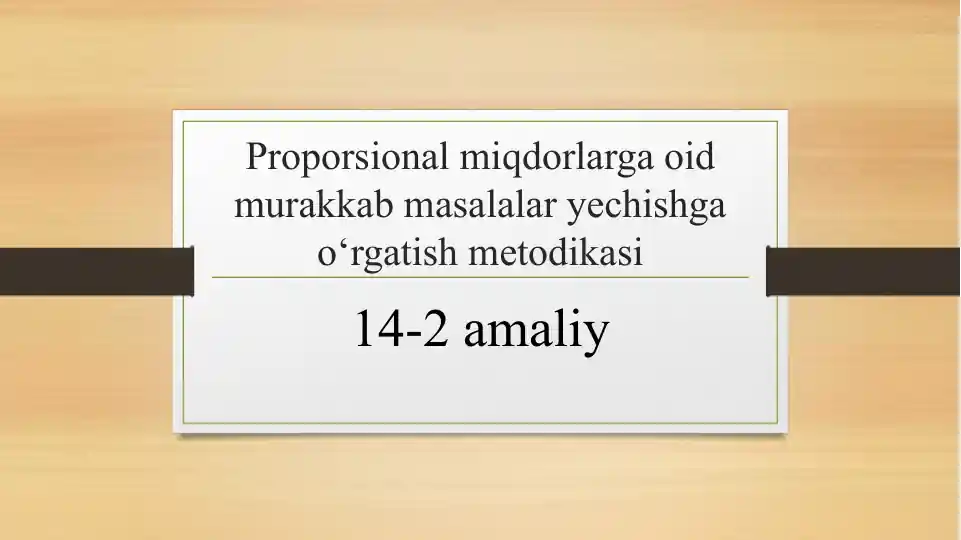 Proporsional miqdorlarga oid murakkab masalalar yechishga o‘rgatish metodikasi

14-2 amaliy